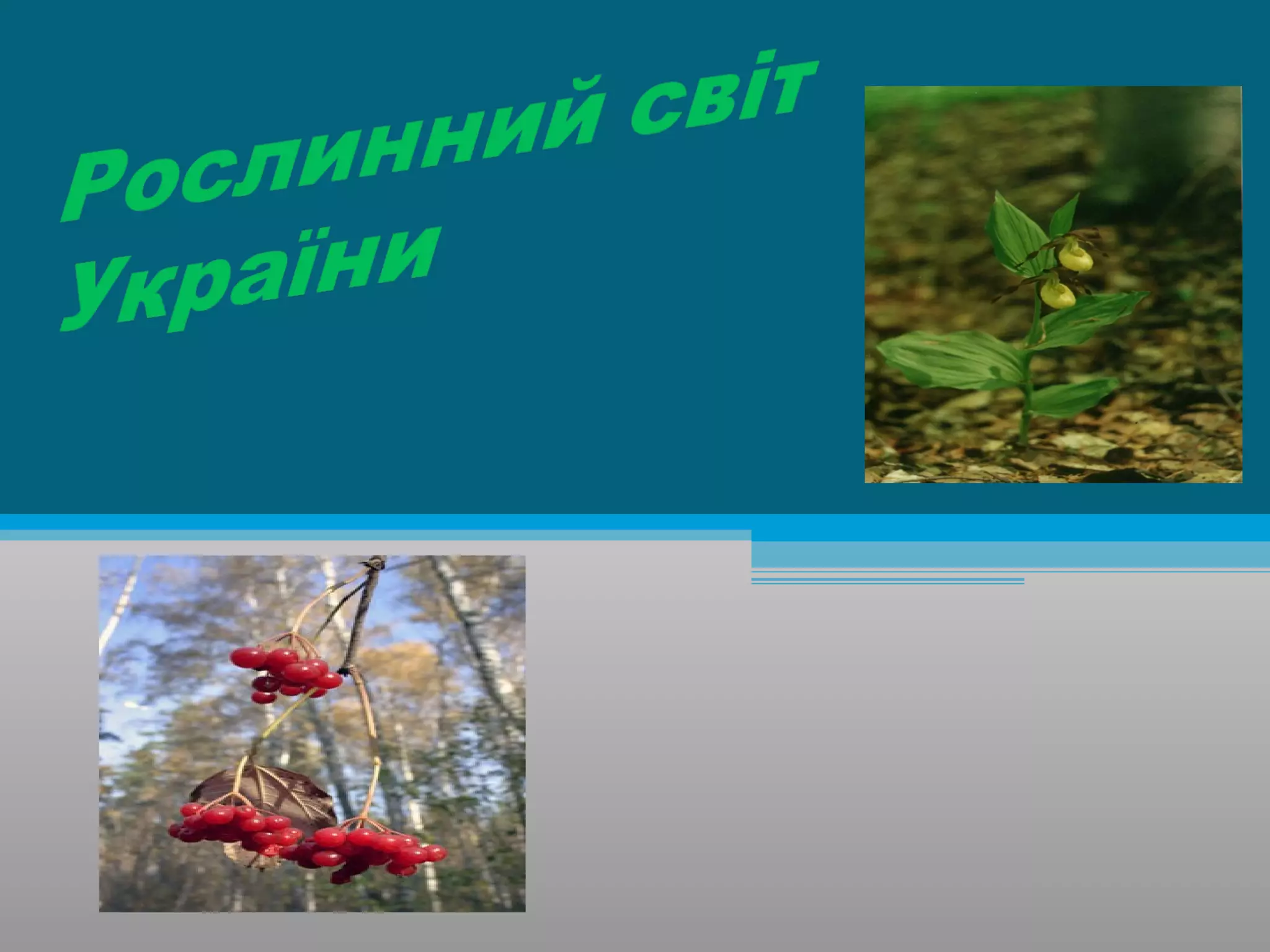 Рослинний світ України